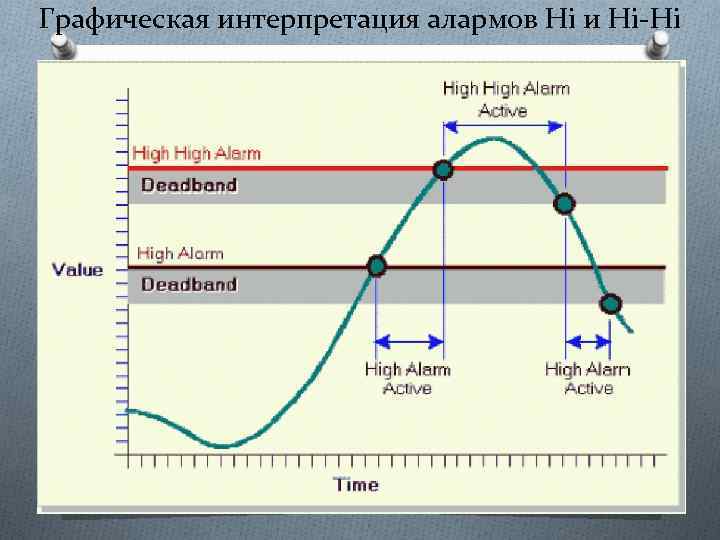 Графическая интерпретация алармов Hi и Hi-Hi

High High Alarm
Active

High High Alarm

Deadband

High Alarm

Value

Deadband

High Alarm
Active

High Alarm
Active

Time